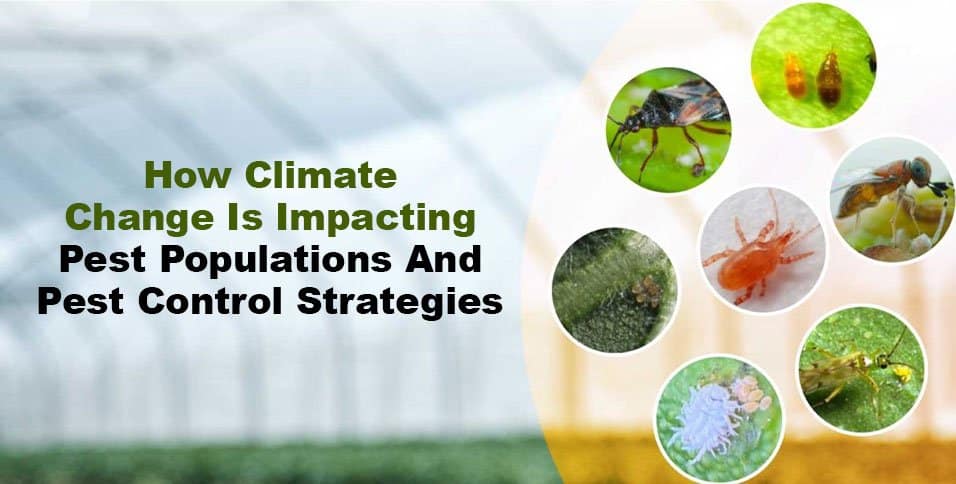 How Climate Change Is Impacting Pest Populations And Pest Control Strategies